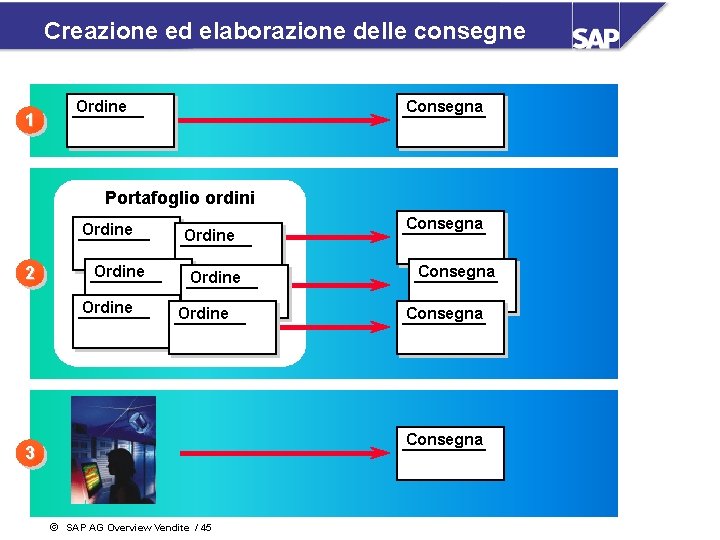 Creazione ed elaborazione delle consegne

SAP

1

Ordine

Consegna

2

Portafoglio ordini

Ordine

Ordine

Ordine

Ordine

Ordine

Ordine

Consegna

Consegna

Consegna

3

Consegna

© SAP AG Overview Vendite / 45